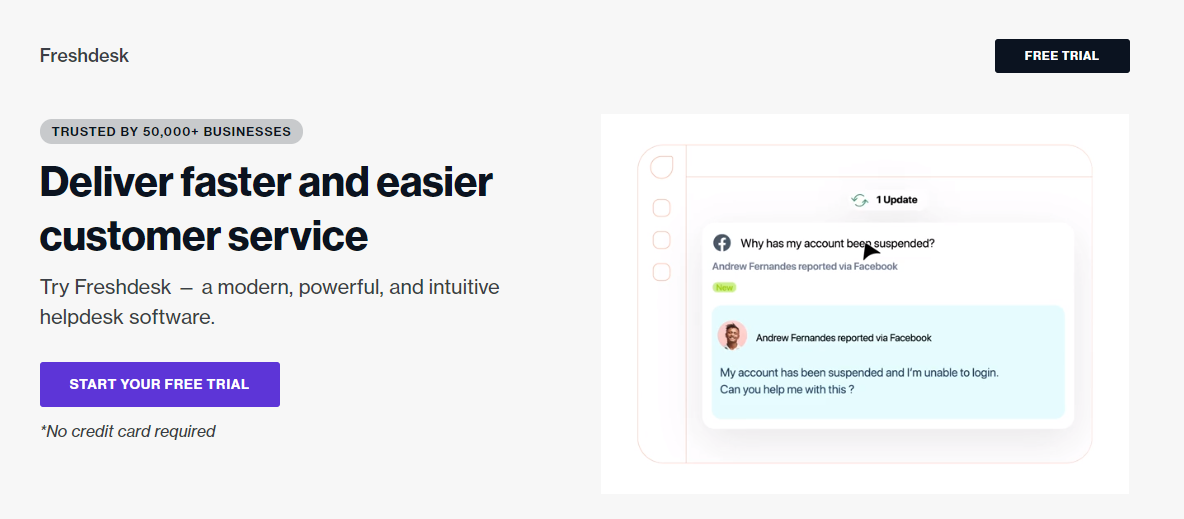 Freshdesk

FREE TRIAL

TRUSTED BY 50,000+ BUSINESSES

Deliver faster and easier customer service

Try Freshdesk — a modern, powerful, and intuitive helpdesk software.

START YOUR FREE TRIAL

*No credit card required

1 Update

Why has my account been suspended?

Andrew Fernandes reported via Facebook

New

Andrew Fernandes reported via Facebook

My account has been suspended and I'm unable to login. Can you help me with this ?